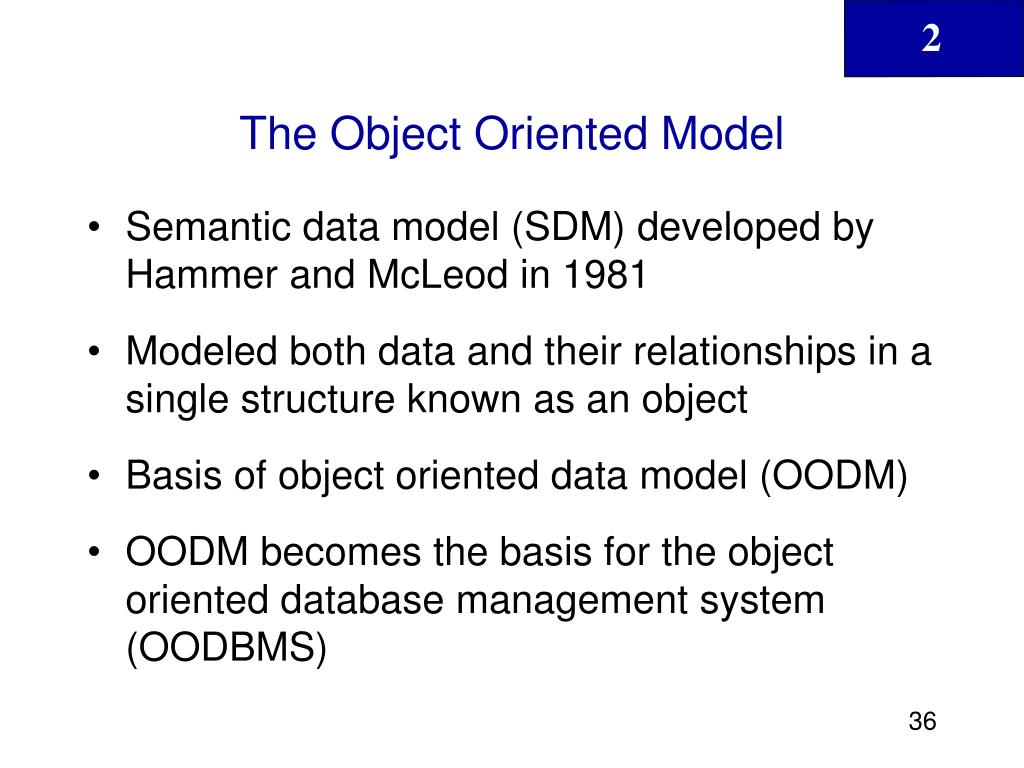 2

The Object Oriented Model

• Semantic data model (SDM) developed by Hammer and McLeod in 1981

• Modeled both data and their relationships in a single structure known as an object

• Basis of object oriented data model (OODM)

• OODM becomes the basis for the object oriented database management system (OODBMS)

36